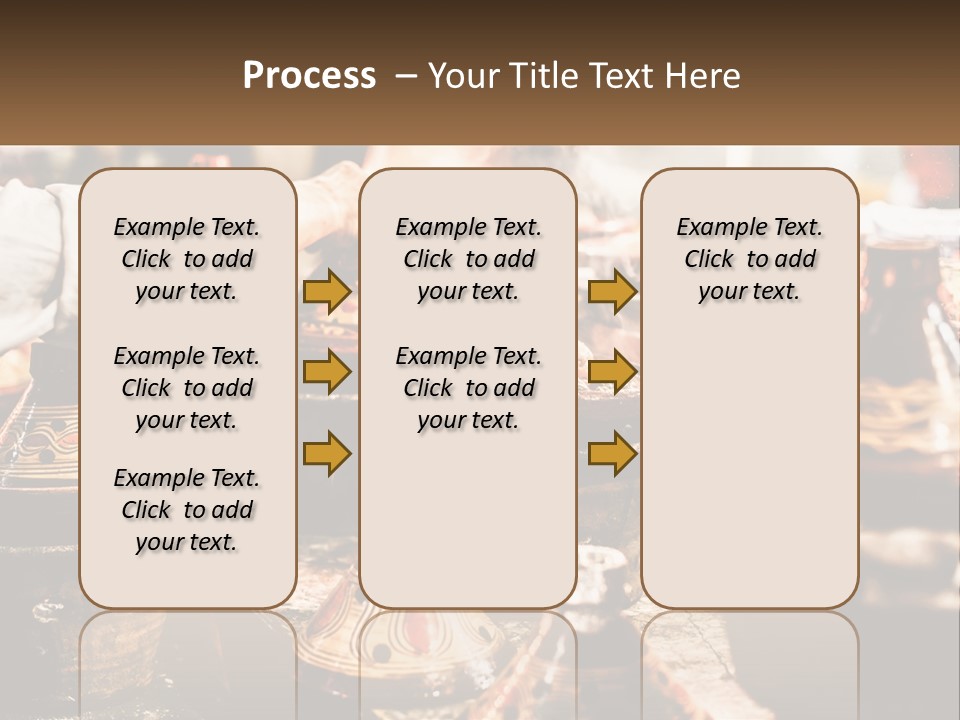 Process – Your Title Text Here

Example Text. Click to add your text.

Example Text. Click to add your text.

Example Text. Click to add your text.

Example Text. Click to add your text.

Example Text. Click to add your text.

Example Text. Click to add your text.